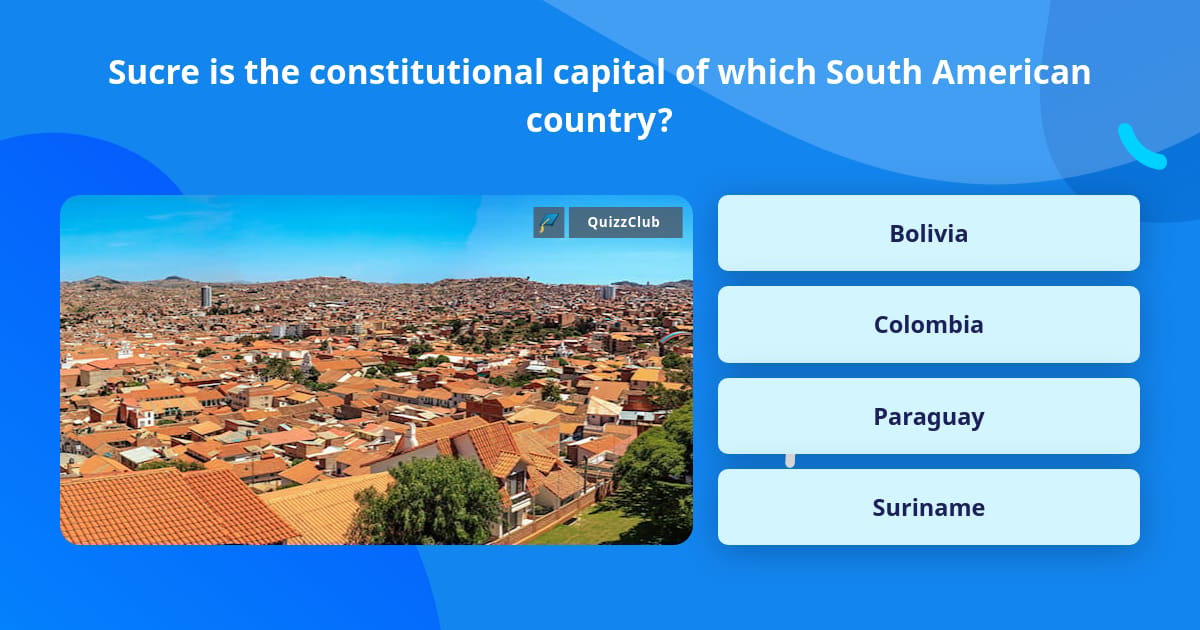 Sucre is the constitutional capital of which South American country?

QuizzClub

Bolivia

Colombia

Paraguay

Suriname